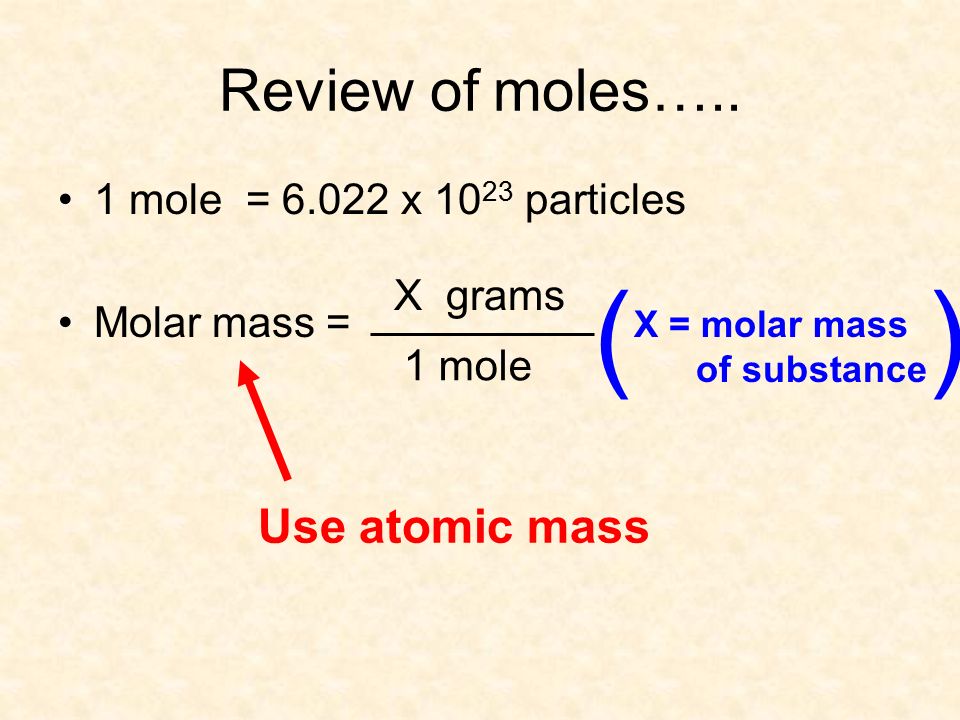 Review of moles…..

• 1 mole = 6.022 x $10^{23}$ particles

• Molar mass = $\frac{\text{X grams}}{\text{1 mole}}$ (X = molar mass of substance)

Use atomic mass